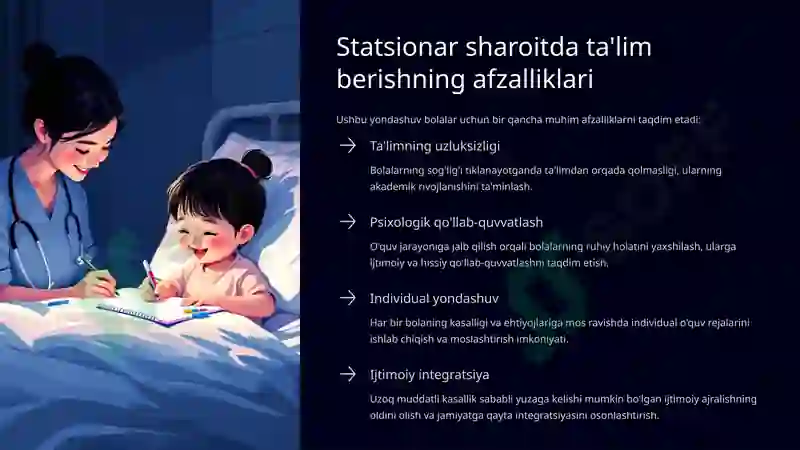 Statsionar sharoitda ta'lim berishning afzalliklari

Ushbu yondashuv bolalar uchun bir qancha muhim afzalliklarni taqdim etadi:

→ Ta'limning uzluksizligi

Bolalarning sog'lig'i tiklanayotganda ta'limdan orqada qolmasligi, ularning akademik rivojlanishini ta'minlash.

→ Psixologik qo'llab-quvvatlash

O'quv jarayoniga jalb qilish orqali bolalarning ruhiy holatini yaxshilash, ularga ijtimoiy va hissiy qo'llab-quvvatlashni taqdim etish.

→ Individual yondashuv

Har bir bolaning kasalligi va ehtiyojlariga mos ravishda individual o'quv rejalarini ishlab chiqish va moslashtirish imkoniyati.

→ Ijtimoiy integratsiya

Uzoq muddatli kasallik sababli yuzaga kelishi mumkin bo'lgan ijtimoiy ajralishning oldini olish va jamiyatga qayta integratsiyasini osonlashtirish.